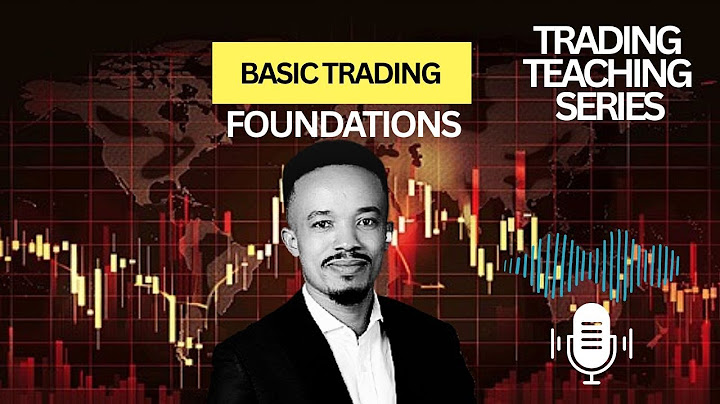 BASIC TRADING
FOUNDATIONS

TRADING
TEACHING
SERIES